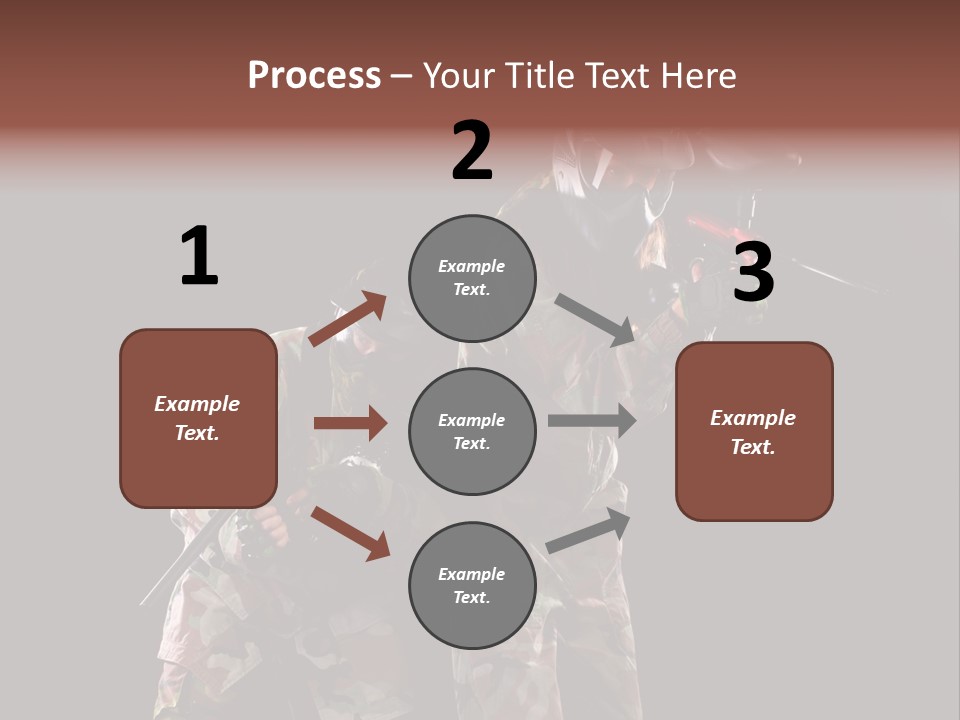 Process – Your Title Text Here

1

Example Text.

2

Example Text.

Example Text.

Example Text.

3

Example Text.